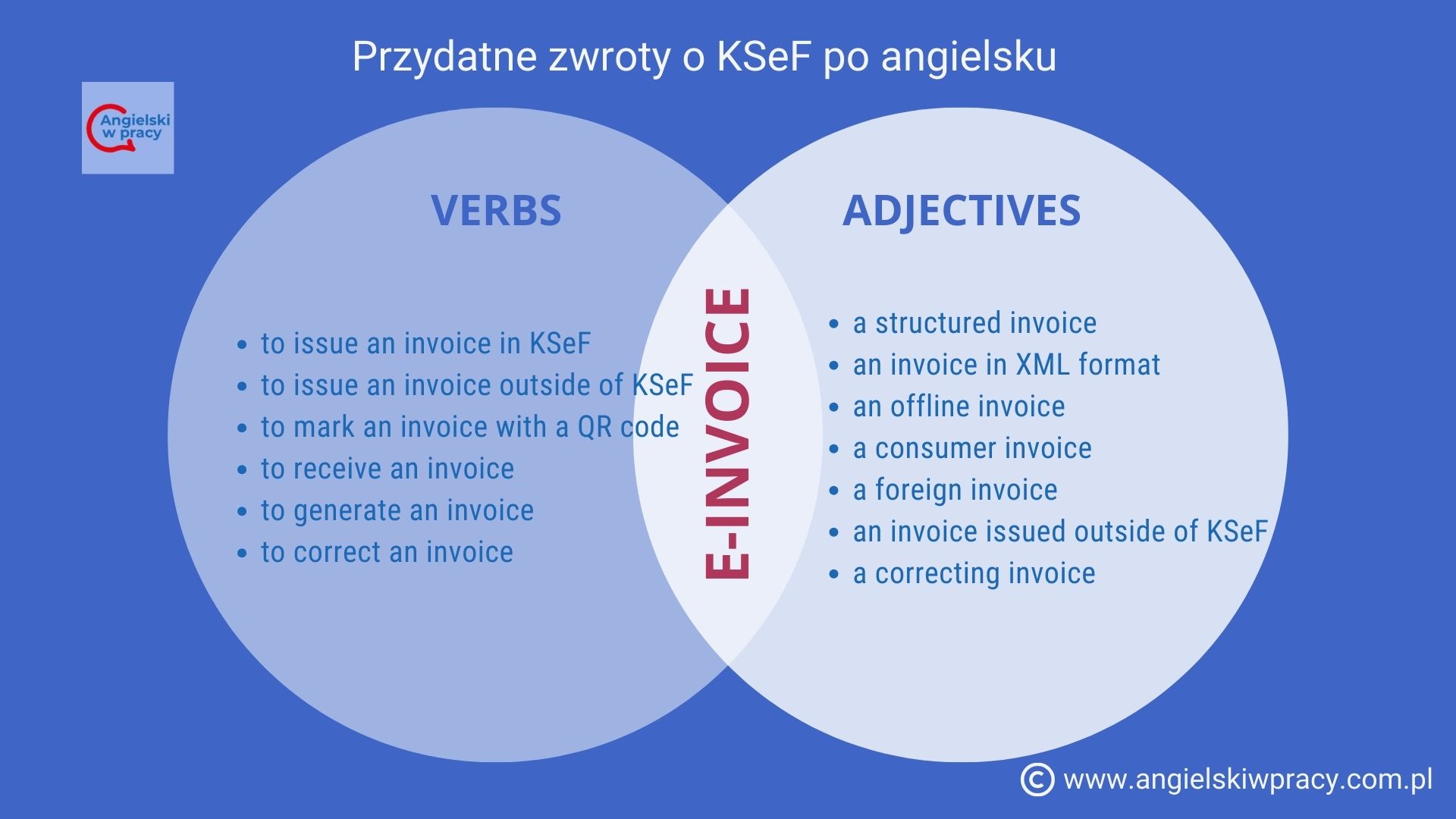 Przydatne zwroty o KSeF po angielsku

Angielski w pracy

VERBS

- to issue an invoice in KSeF
- to issue an invoice outside of KSeF
- to mark an invoice with a QR code
- to receive an invoice
- to generate an invoice
- to correct an invoice

E-INVOICE

ADJECTIVES

- a structured invoice
- an invoice in XML format
- an offline invoice
- a consumer invoice
- a foreign invoice
- an invoice issued outside of KSeF
- a correcting invoice

© www.angielskiwpracy.com.pl